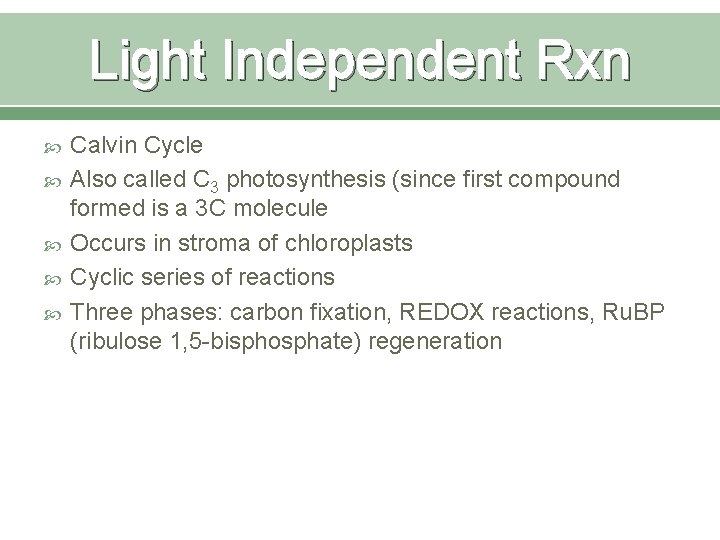 Light Independent Rxn

Calvin Cycle

Also called $C_3$ photosynthesis (since first compound formed is a 3C molecule

Occurs in stroma of chloroplasts

Cyclic series of reactions

Three phases: carbon fixation, REDOX reactions, RuBP (ribulose 1,5-bisphosphate) regeneration